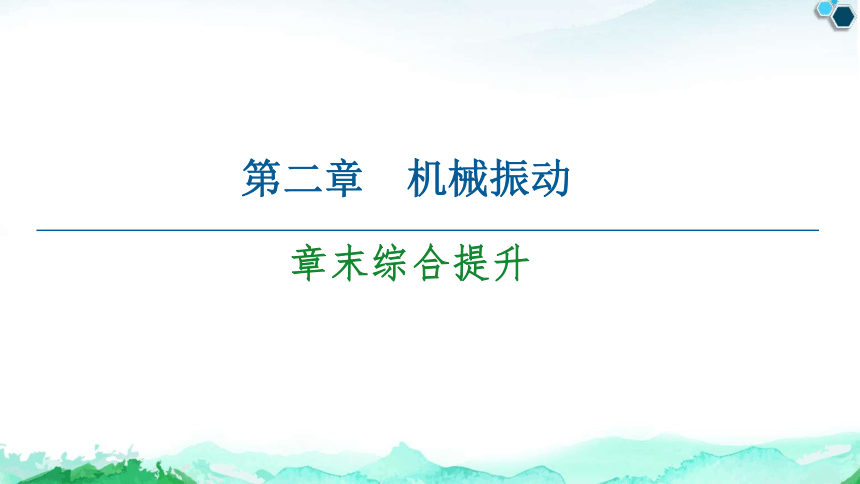 第二章　机械振动

章末综合提升